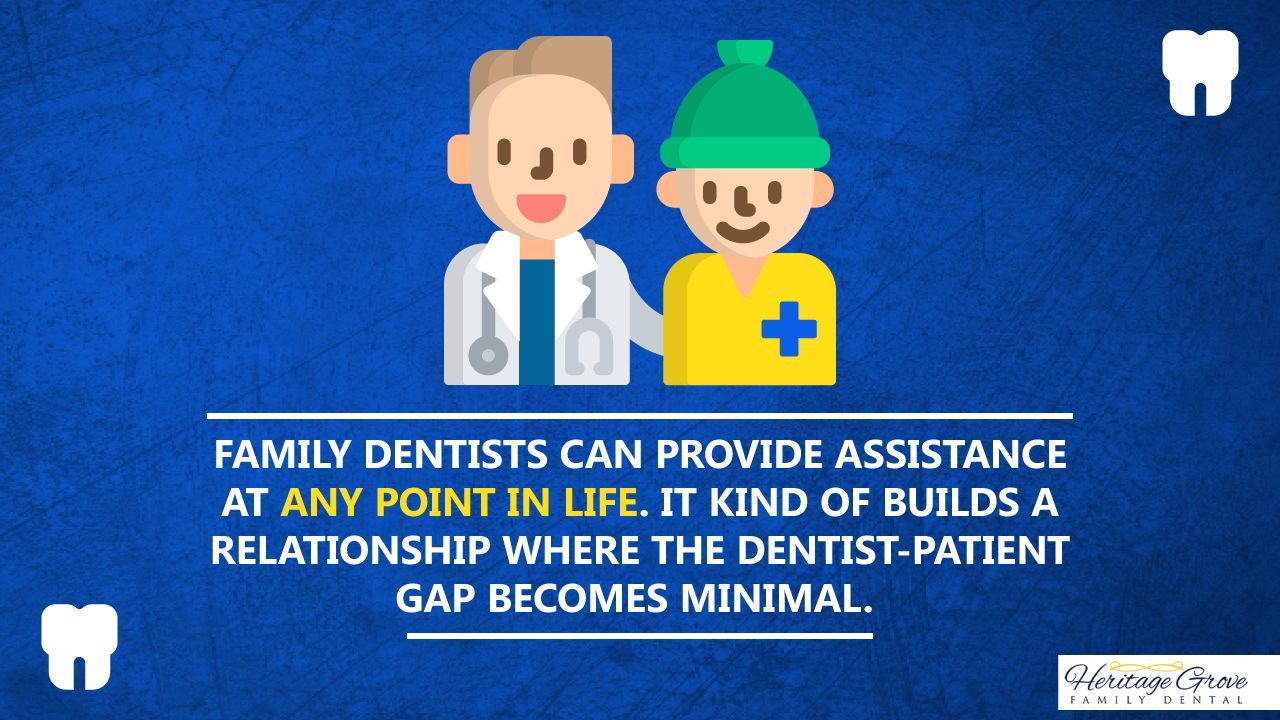 FAMILY DENTISTS CAN PROVIDE ASSISTANCE AT ANY POINT IN LIFE. IT KIND OF BUILDS A RELATIONSHIP WHERE THE DENTIST-PATIENT GAP BECOMES MINIMAL.

Heritage Grove
FAMILY DENTAL